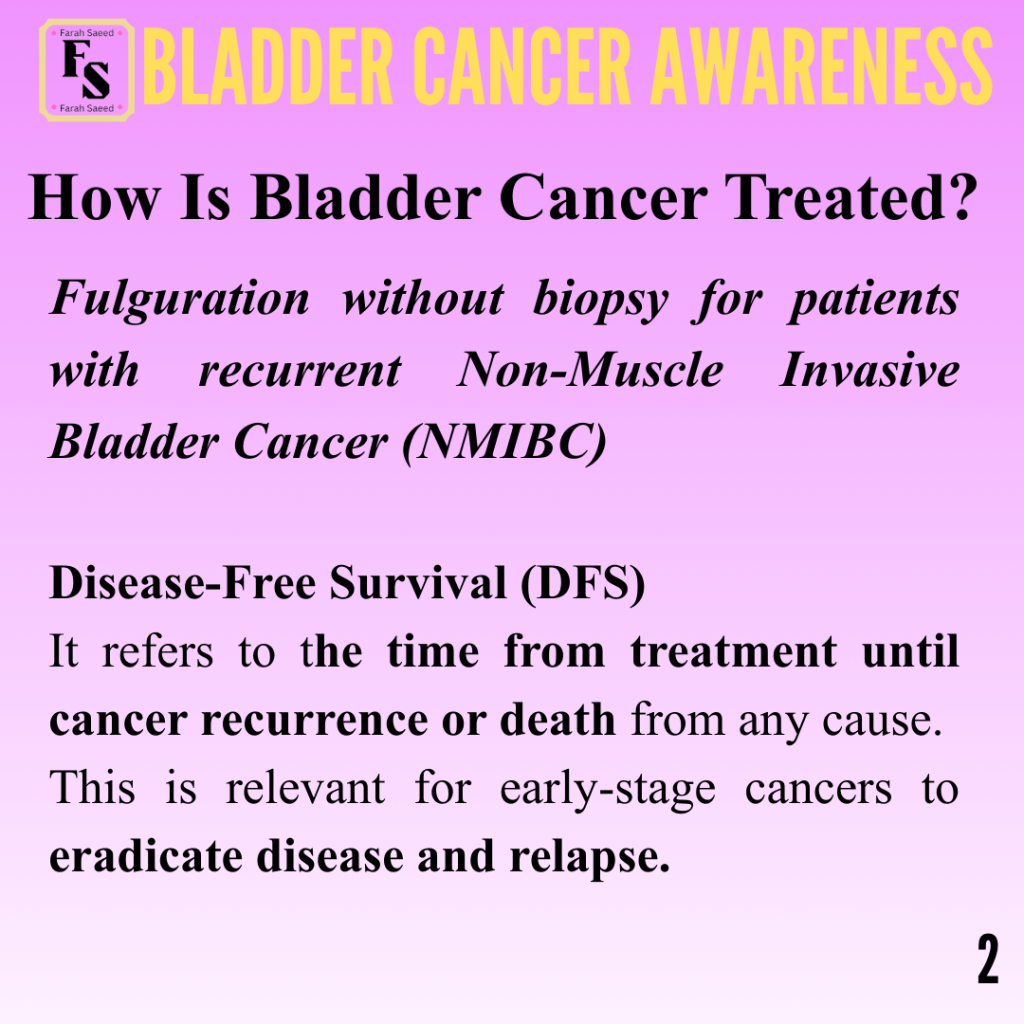 Farah Saeed
FS
Farah Saeed
BLADDER CANCER AWARENESS

How Is Bladder Cancer Treated?

Fulguration without biopsy for patients with recurrent Non-Muscle Invasive Bladder Cancer (NMIBC)

Disease-Free Survival (DFS)
It refers to the time from treatment until cancer recurrence or death from any cause. This is relevant for early-stage cancers to eradicate disease and relapse.

2